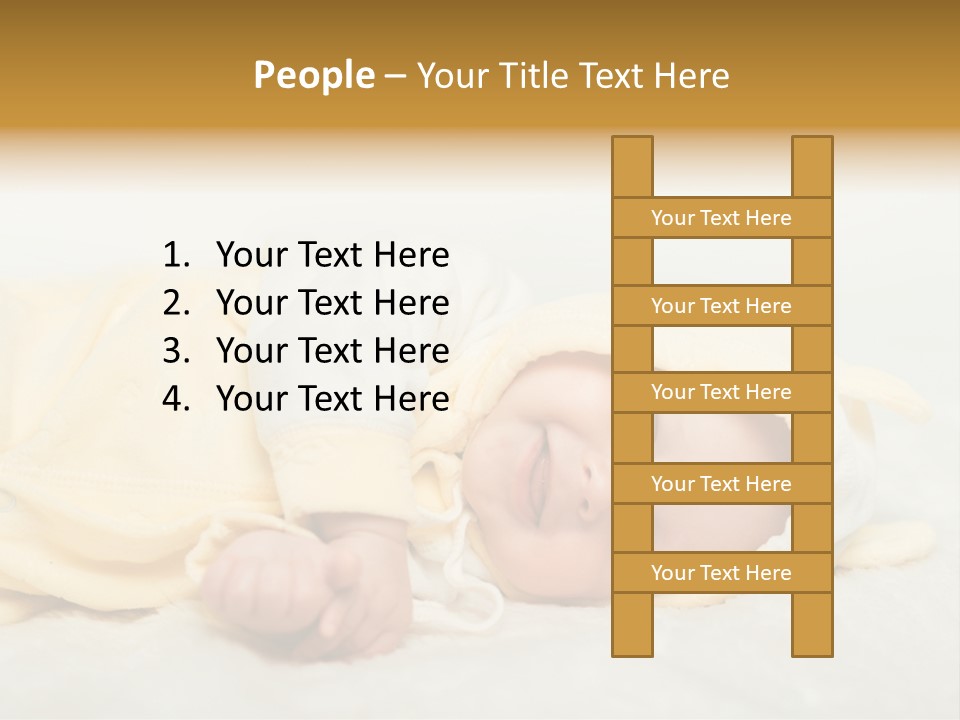 People – Your Title Text Here

1. Your Text Here
2. Your Text Here
3. Your Text Here
4. Your Text Here

Your Text Here

Your Text Here

Your Text Here

Your Text Here

Your Text Here